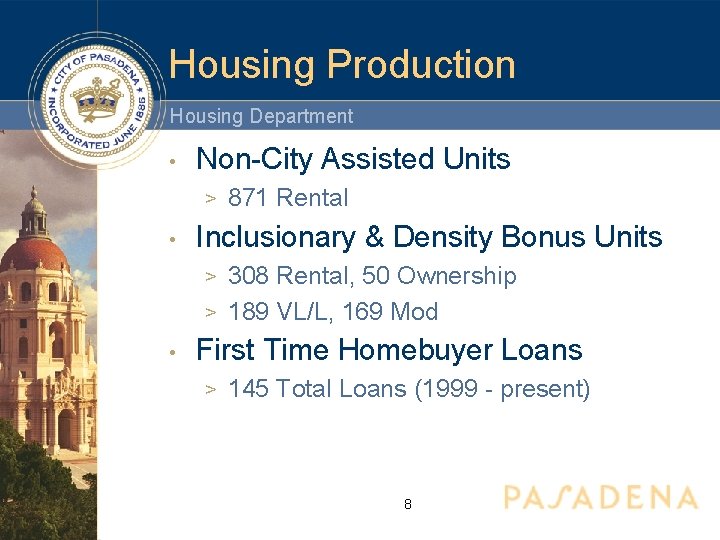 CITY OF PASADENA
INCORPORATED JUNE 1886

Housing Production

Housing Department

• Non-City Assisted Units
> 871 Rental

• Inclusionary & Density Bonus Units
> 308 Rental, 50 Ownership
> 189 VL/L, 169 Mod

• First Time Homebuyer Loans
> 145 Total Loans (1999 - present)

8

PASADENA